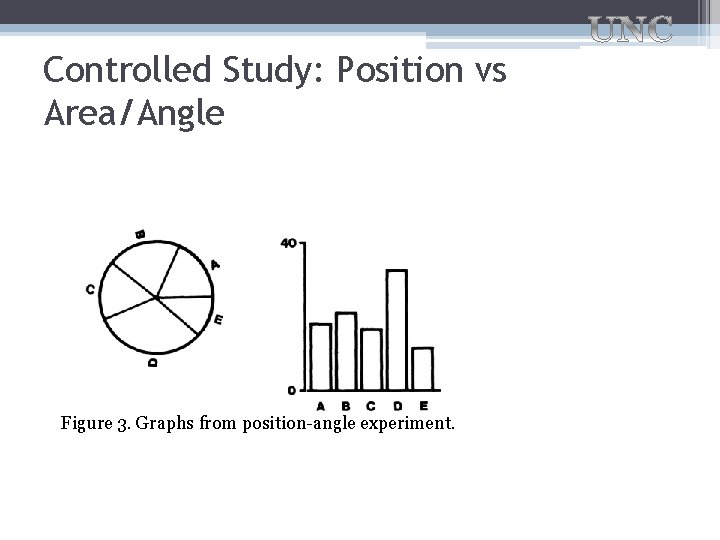 UNC

Controlled Study: Position vs Area/Angle

B
A
C
E
D

40
0
A B C D E

Figure 3. Graphs from position-angle experiment.